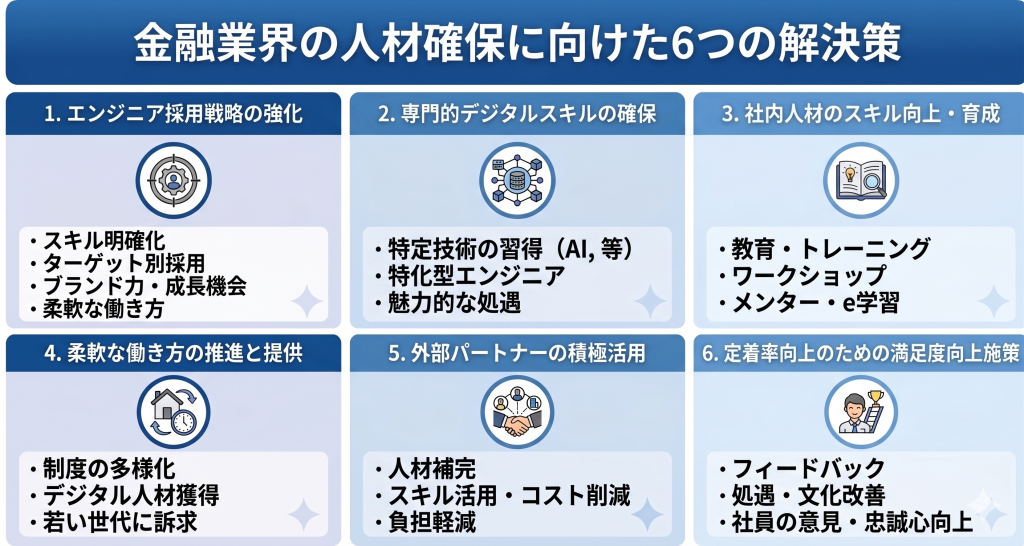 金融業界の人材確保に向けた6つの解決策

1. エンジニア採用戦略の強化

・スキル明確化
・ターゲット別採用
・ブランド力・成長機会
・柔軟な働き方

2. 専門的デジタルスキルの確保

・特定技術の習得（AI, 等）
・特化型エンジニア
・魅力的な処遇

3. 社内人材のスキル向上・育成

・教育・トレーニング
・ワークショップ
・メンター・e学習

4. 柔軟な働き方の推進と提供

・制度の多様化
・デジタル人材獲得
・若い世代に訴求

5. 外部パートナーの積極活用

・人材補完
・スキル活用・コスト削減
・負担軽減

6. 定着率向上のための満足度向上施策

・フィードバック
・処遇・文化改善
・社員の意見・忠誠心向上